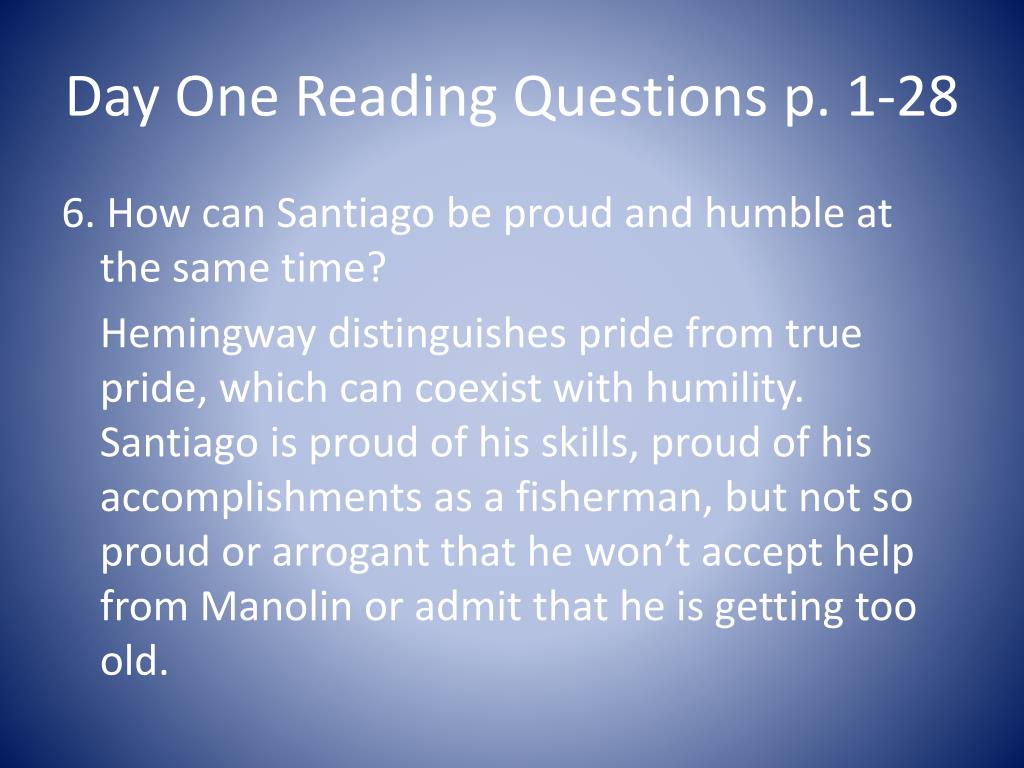 Day One Reading Questions p. 1-28

6. How can Santiago be proud and humble at the same time?

Hemingway distinguishes pride from true pride, which can coexist with humility. Santiago is proud of his skills, proud of his accomplishments as a fisherman, but not so proud or arrogant that he won’t accept help from Manolin or admit that he is getting too old.